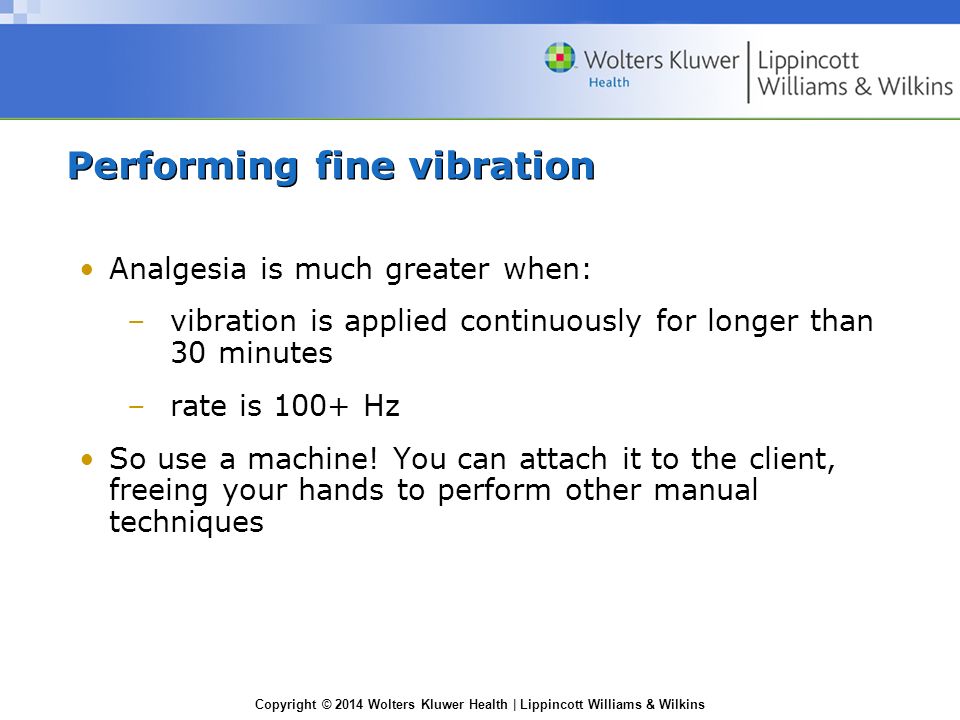 Wolters Kluwer Health | Lippincott Williams & Wilkins

Performing fine vibration

• Analgesia is much greater when:
– vibration is applied continuously for longer than 30 minutes
– rate is 100+ Hz
• So use a machine! You can attach it to the client, freeing your hands to perform other manual techniques

Copyright © 2014 Wolters Kluwer Health | Lippincott Williams & Wilkins